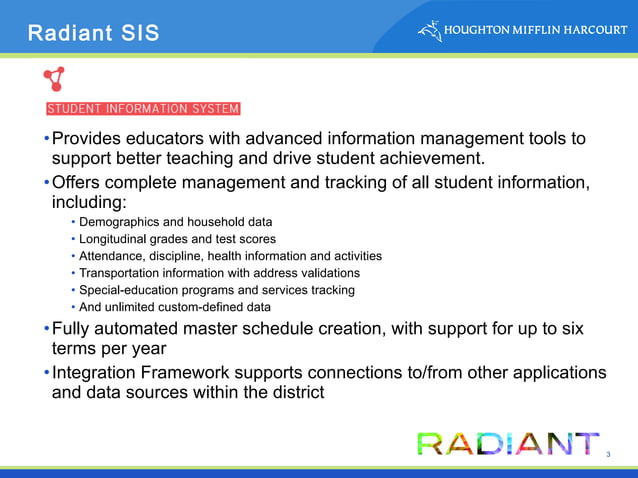 Radiant SIS

HOUGHTON MIFFLIN HARCOURT

STUDENT INFORMATION SYSTEM

• Provides educators with advanced information management tools to support better teaching and drive student achievement.

• Offers complete management and tracking of all student information, including:

• Demographics and household data
• Longitudinal grades and test scores
• Attendance, discipline, health information and activities
• Transportation information with address validations
• Special-education programs and services tracking
• And unlimited custom-defined data

• Fully automated master schedule creation, with support for up to six terms per year

• Integration Framework supports connections to/from other applications and data sources within the district

RADIANT

3